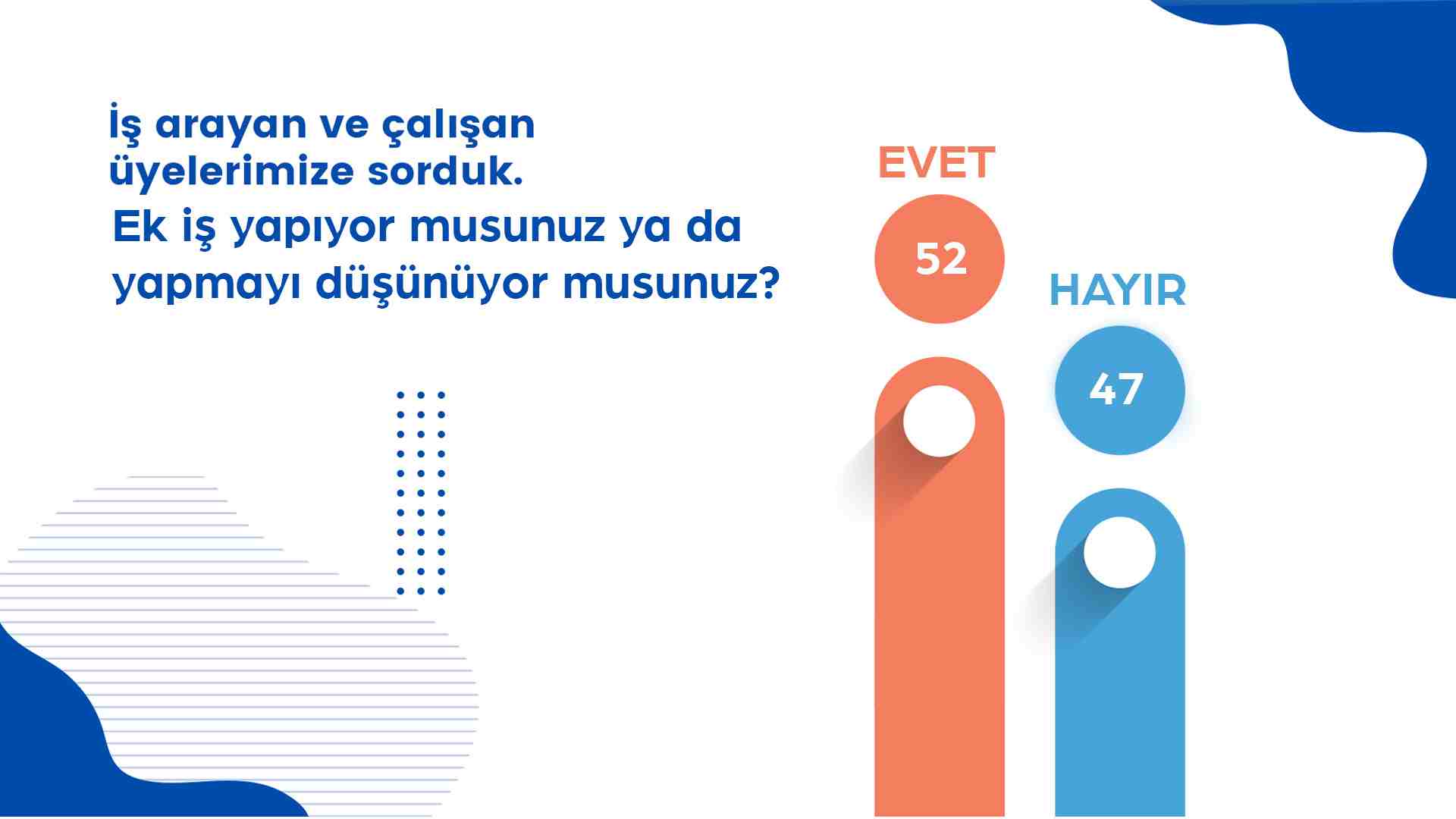 İş arayan ve çalışan üyelerimize sorduk.

Ek iş yapıyor musunuz ya da yapmayı düşünüyor musunuz?

EVET

52

HAYIR

47